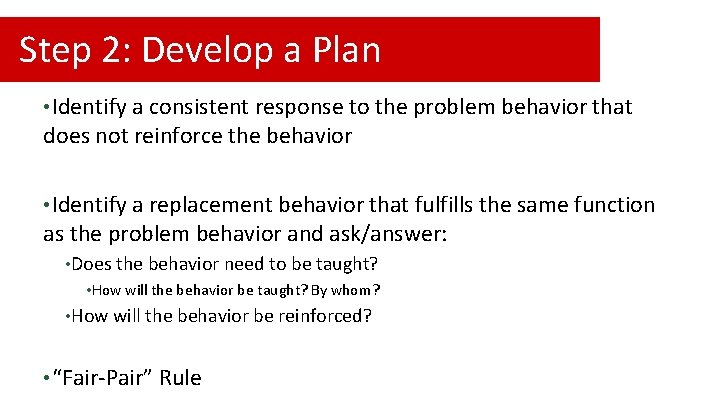 Step 2: Develop a Plan

•Identify a consistent response to the problem behavior that does not reinforce the behavior

•Identify a replacement behavior that fulfills the same function as the problem behavior and ask/answer:

•Does the behavior need to be taught?

•How will the behavior be taught? By whom?

•How will the behavior be reinforced?

•"Fair-Pair" Rule